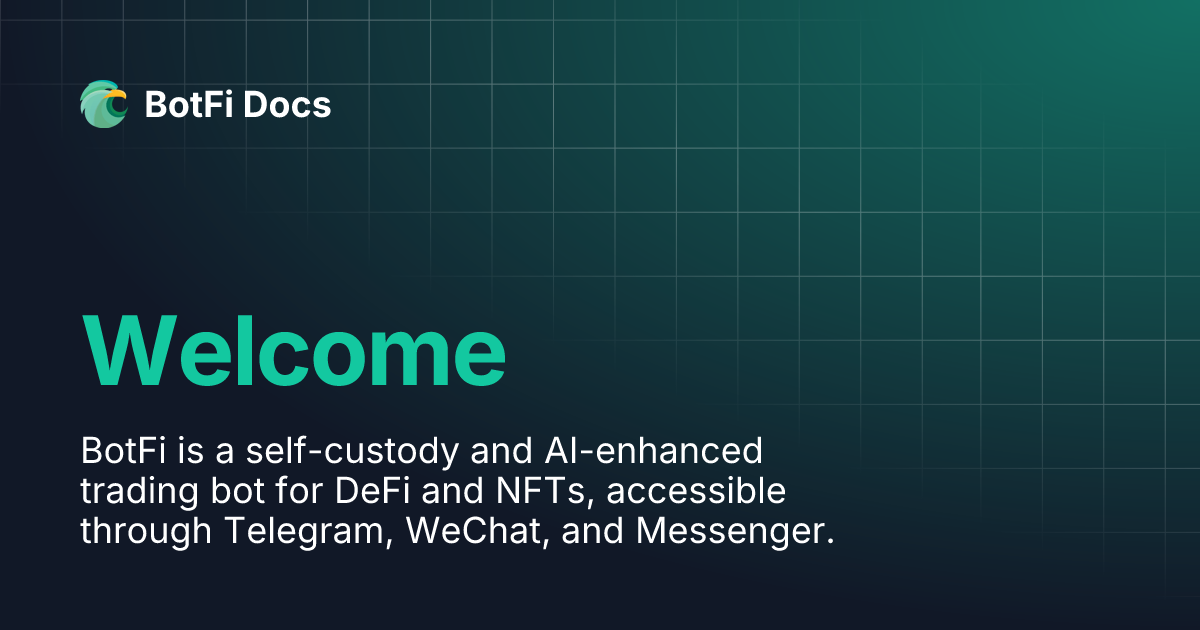 BotFi Docs

Welcome

BotFi is a self-custody and AI-enhanced trading bot for DeFi and NFTs, accessible through Telegram, WeChat, and Messenger.